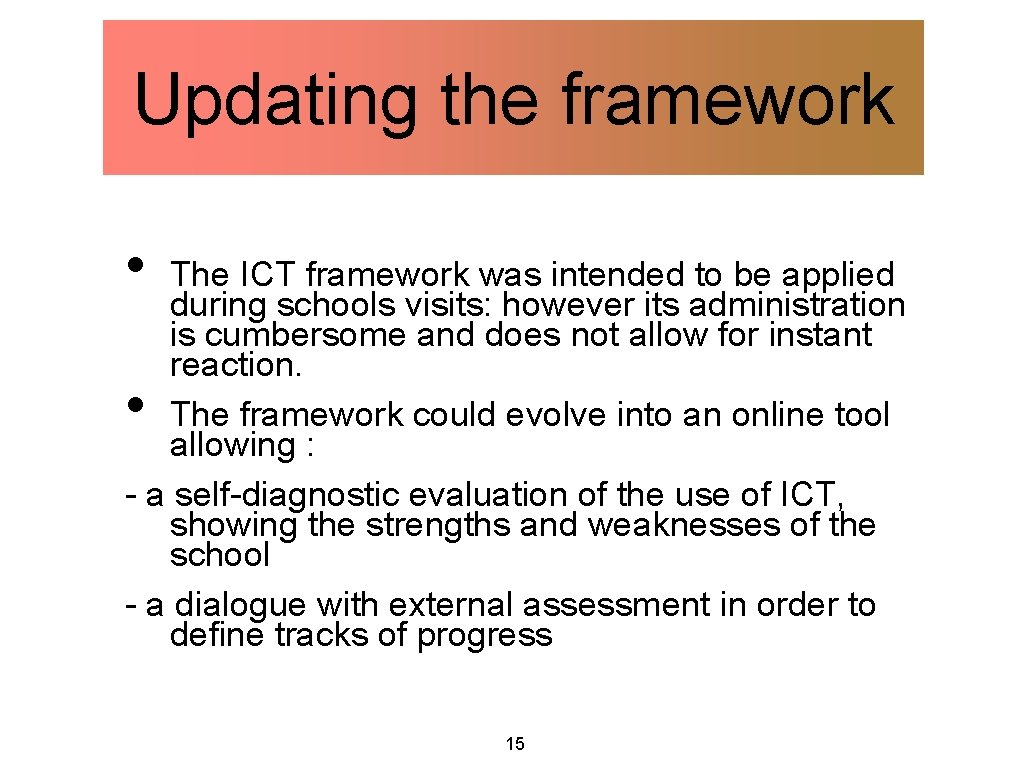 Updating the framework

• The ICT framework was intended to be applied during schools visits: however its administration is cumbersome and does not allow for instant reaction.

• The framework could evolve into an online tool allowing :

- a self-diagnostic evaluation of the use of ICT, showing the strengths and weaknesses of the school

- a dialogue with external assessment in order to define tracks of progress

15